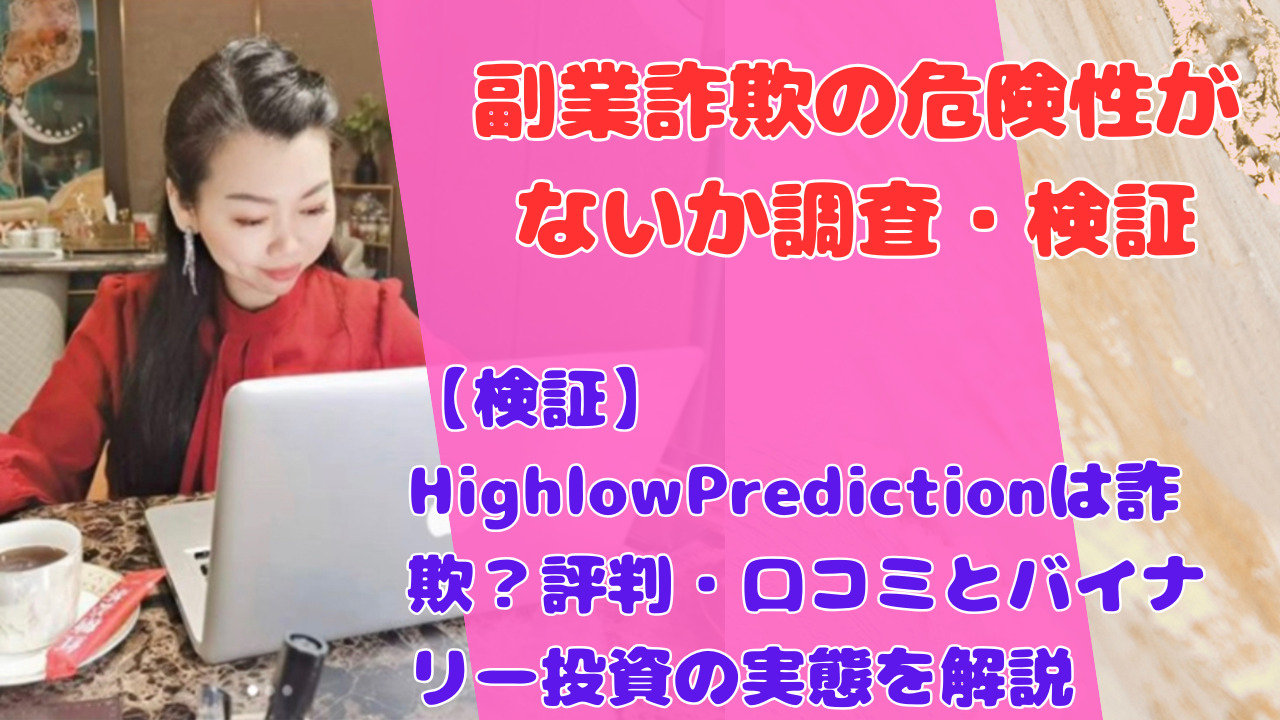 副業詐欺の危険性がないか調査・検証

【検証】HighlowPredictionは詐欺？評判・口コミとバイナリー投資の実態を解説